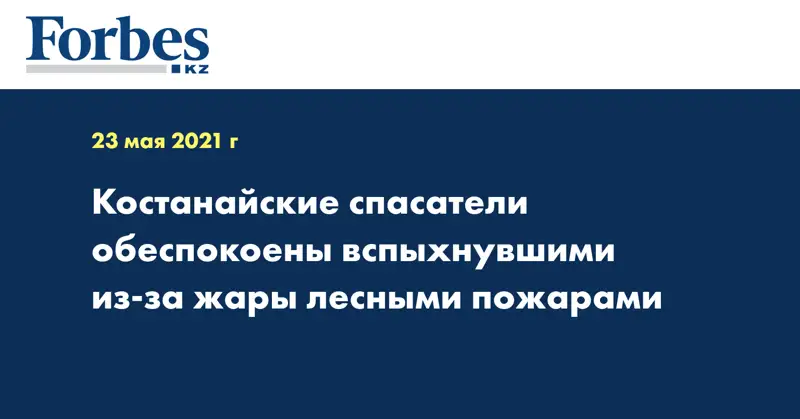 Forbes
KZ

23 мая 2021 г

Костанайские спасатели обеспокоены вспыхнувшими из-за жары лесными пожарами